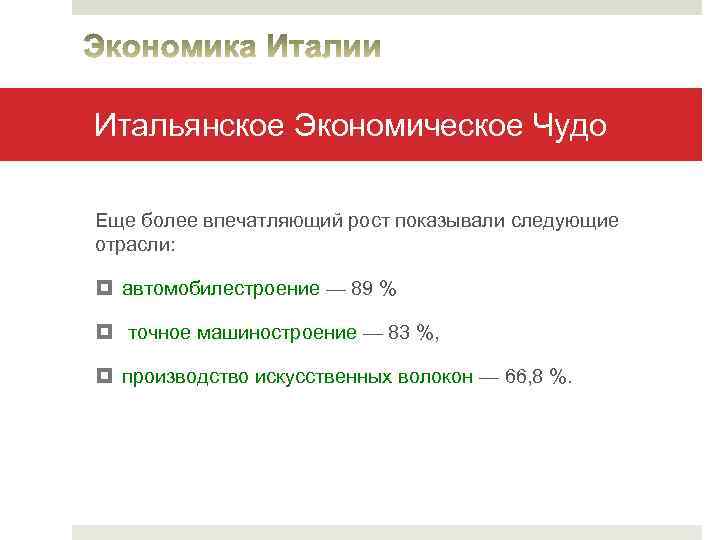 Экономика Италии

Итальянское Экономическое Чудо

Еще более впечатляющий рост показывали следующие отрасли:

автомобилестроение — 89 %

точное машиностроение — 83 %,

производство искусственных волокон — 66,8 %.